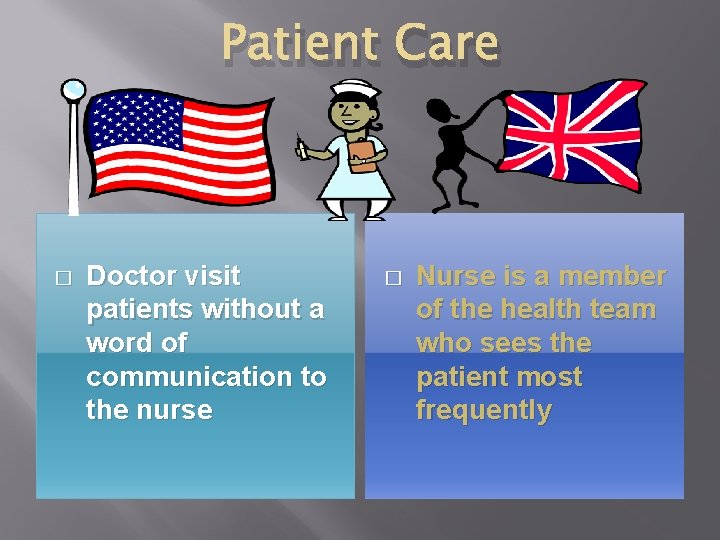 Patient Care

□ Doctor visit patients without a word of communication to the nurse

□ Nurse is a member of the health team who sees the patient most frequently